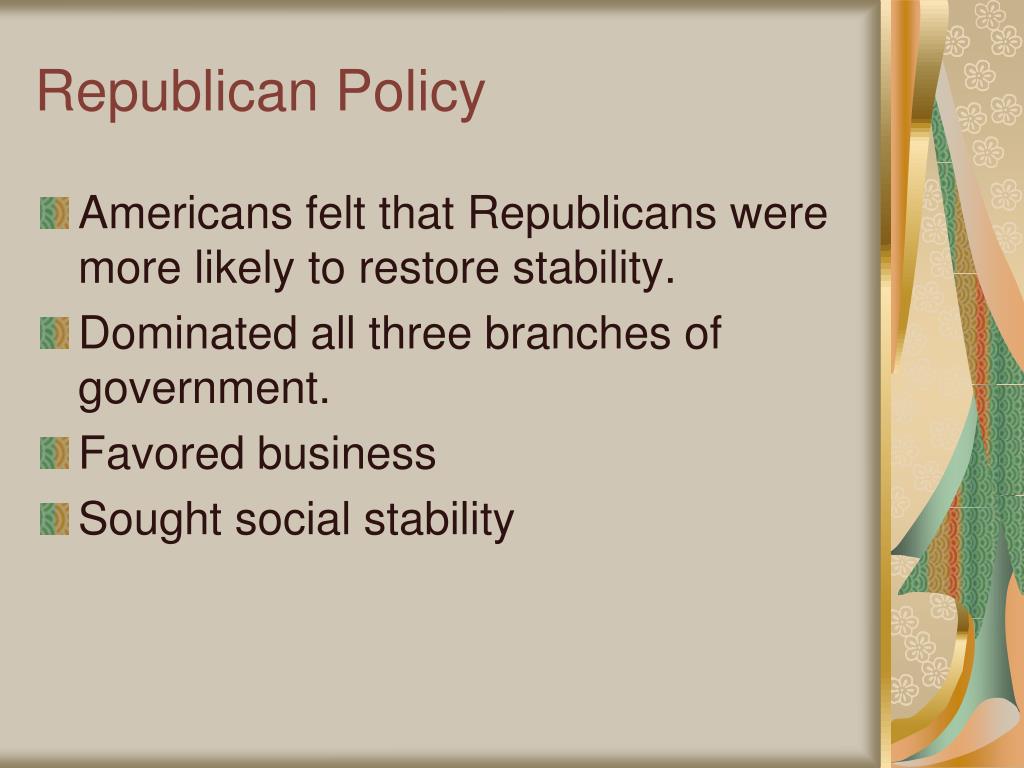 Republican Policy

Americans felt that Republicans were more likely to restore stability.

Dominated all three branches of government.

Favored business

Sought social stability